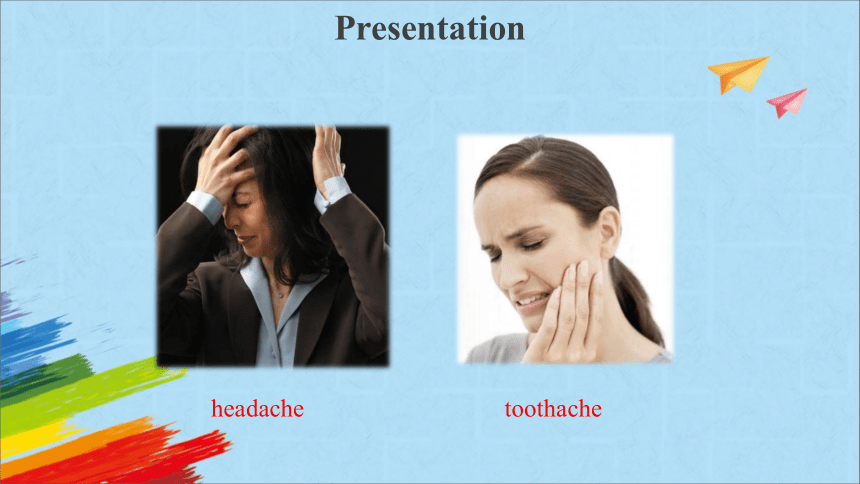 Presentation

headache

toothache